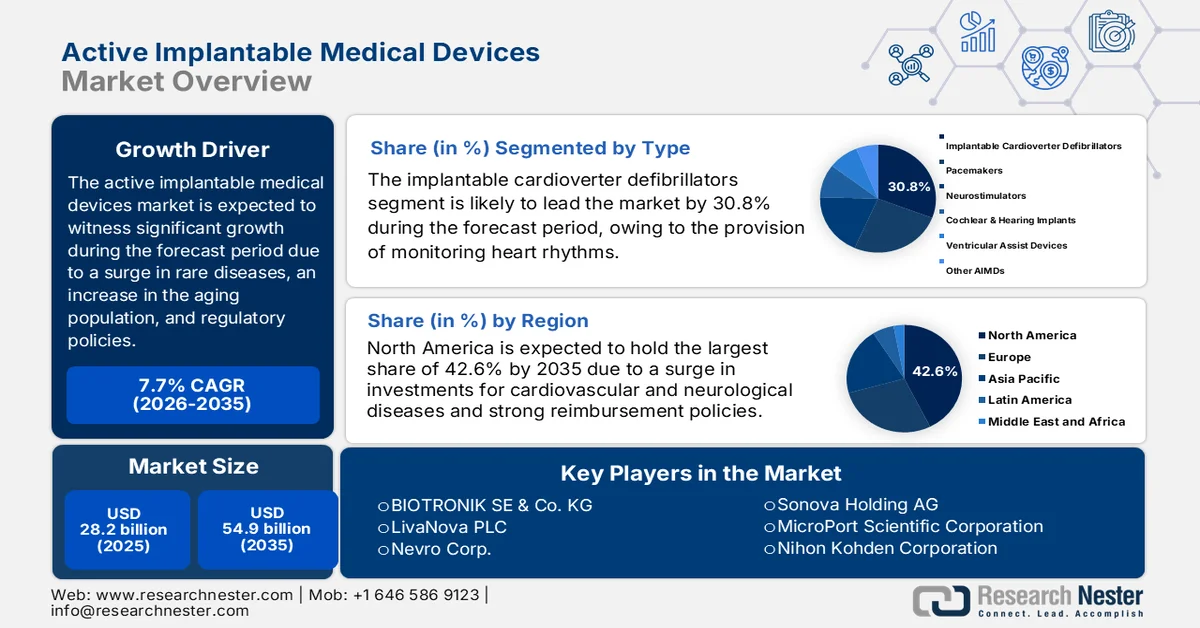 Active Implantable Medical Devices
Market Overview

Growth Driver

The active implantable medical devices market is expected to witness significant growth during the forecast period due to a surge in rare diseases, an increase in the aging population, and regulatory policies.

7.7% CAGR
(2026-2035)

Share (in %) Segmented by Type

The implantable cardioverter defibrillators segment is likely to lead the market by 30.8% during the forecast period, owing to the provision of monitoring heart rhythms.

30.8%

Implantable Cardioverter Defibrillators
Pacemakers
Neurostimulators
Cochlear & Hearing Implants
Ventricular Assist Devices
Other AIMDs

Share (in %) by Region

North America is expected to hold the largest share of 42.6% by 2035 due to a surge in investments for cardiovascular and neurological diseases and strong reimbursement policies.

42.6%

North America
Europe
Asia Pacific
Latin America
Middle East and Africa

Market Size

USD
28.2 billion
(2025)

USD
54.9 billion
(2035)

Key Players in the Market

○BIOTRONIK SE & Co. KG
○LivaNova PLC
○Nevro Corp.
○Sonova Holding AG
○MicroPort Scientific Corporation
○Nihon Kohden Corporation

Web: www.researchnester.com | Mob: +1 646 586 9123 | info@researchnester.com

Research Nester
Connect. Lead. Accomplish